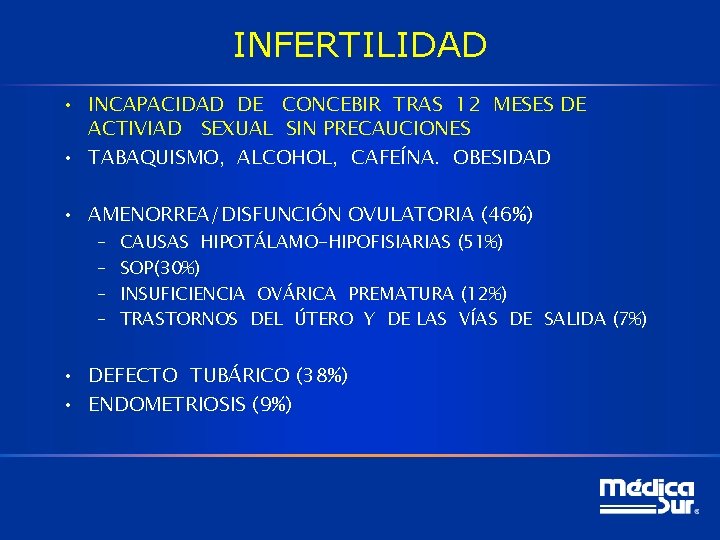 INFERTILIDAD

• INCAPACIDAD DE CONCEBIR TRAS 12 MESES DE ACTIVIAD SEXUAL SIN PRECAUCIONES
• TABAQUISMO, ALCOHOL, CAFEÍNA. OBESIDAD

• AMENORREA/DISFUNCIÓN OVULATORIA (46%)
– CAUSAS HIPOTÁLAMO-HIPOFISIARIAS (51%)
– SOP(30%)
– INSUFICIENCIA OVÁRICA PREMATURA (12%)
– TRASTORNOS DEL ÚTERO Y DE LAS VÍAS DE SALIDA (7%)

• DEFECTO TUBÁRICO (38%)
• ENDOMETRIOSIS (9%)

Médica Sur